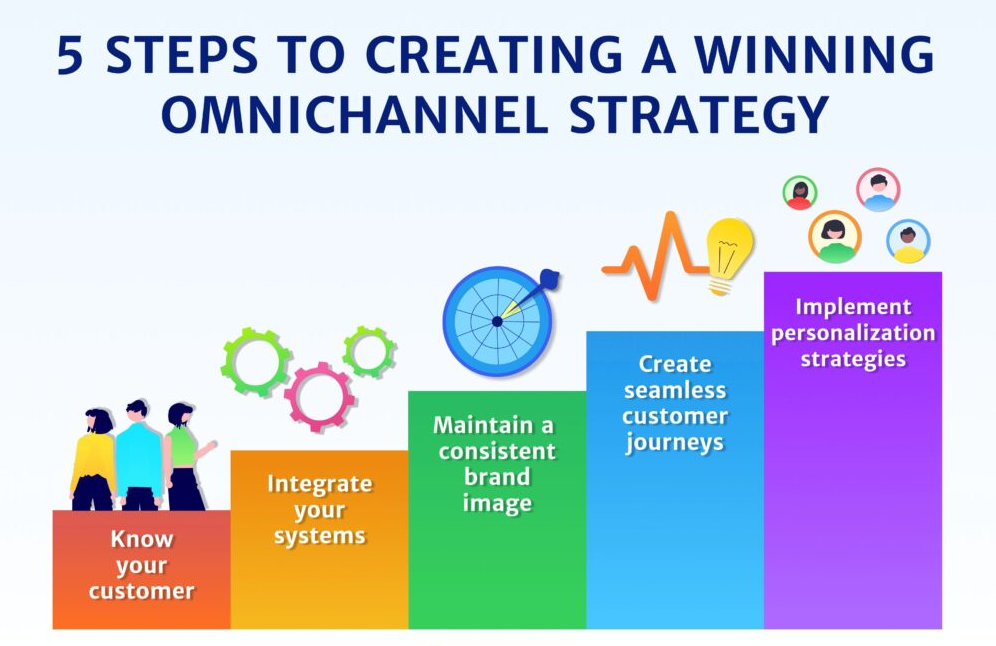 5 STEPS TO CREATING A WINNING OMNICHANNEL STRATEGY

Know your customer

Integrate your systems

Maintain a consistent brand image

Create seamless customer journeys

Implement personalization strategies